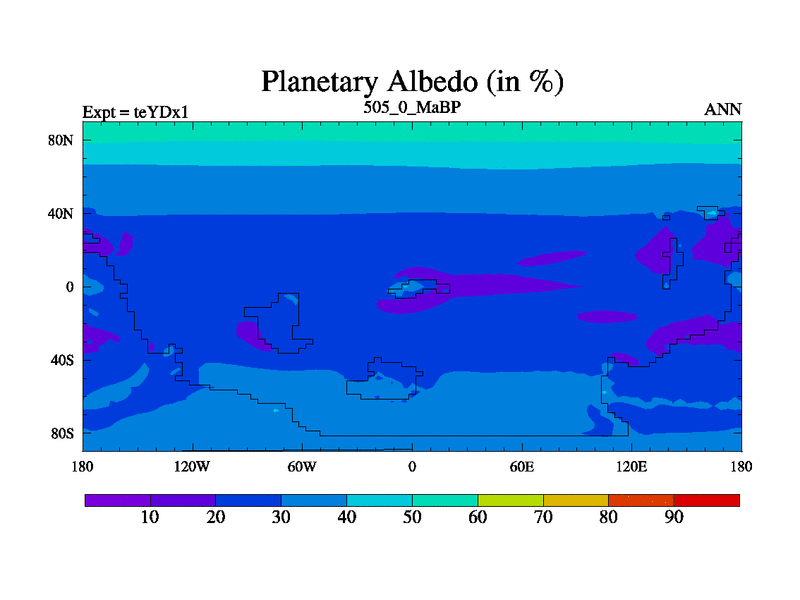 Planetary Albedo (in %)

Expt = teYDx1

505_0_MaBP

ANN

80N
40N
0
40S
80S

180
120W
60W
0
60E
120E
180

10
20
30
40
50
60
70
80
90